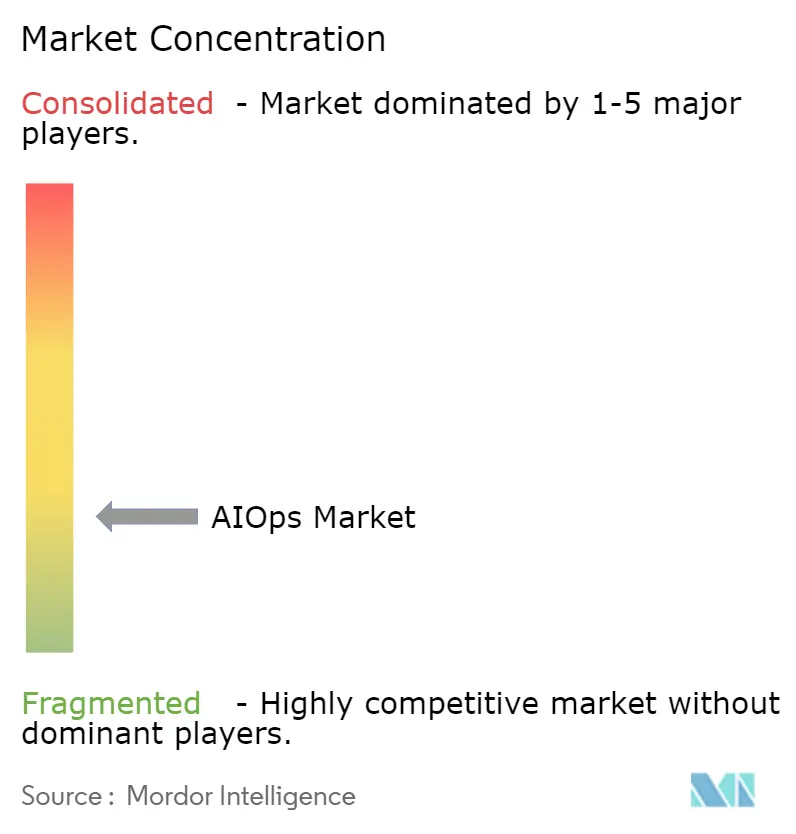 Market Concentration

Consolidated - Market dominated by 1-5 major players.

AIOps Market

Fragmented - Highly competitive market without dominant players.

Source : Mordor Intelligence